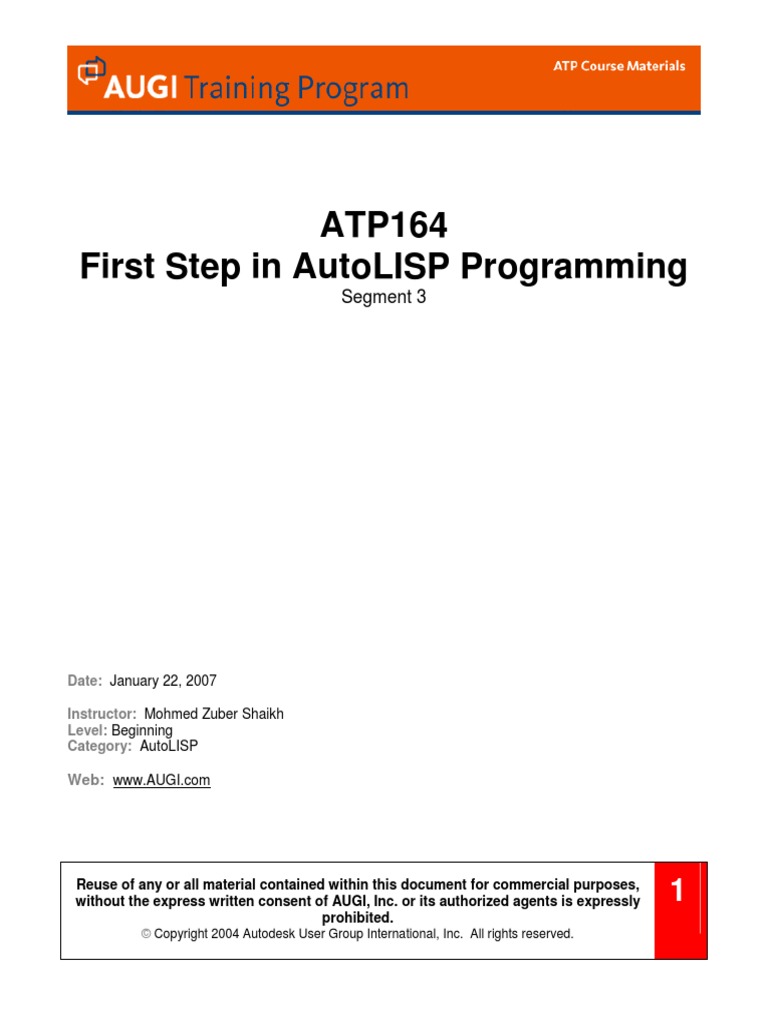 AUGI Training Program

ATP Course Materials

ATP164
First Step in AutoLISP Programming
Segment 3

Date: January 22, 2007

Instructor: Mohmed Zuber Shaikh
Level: Beginning
Category: AutoLISP

Web: www.AUGI.com

Reuse of any or all material contained within this document for commercial purposes, without the express written consent of AUGI, Inc. or its authorized agents is expressly prohibited.
© Copyright 2004 Autodesk User Group International, Inc. All rights reserved.

1